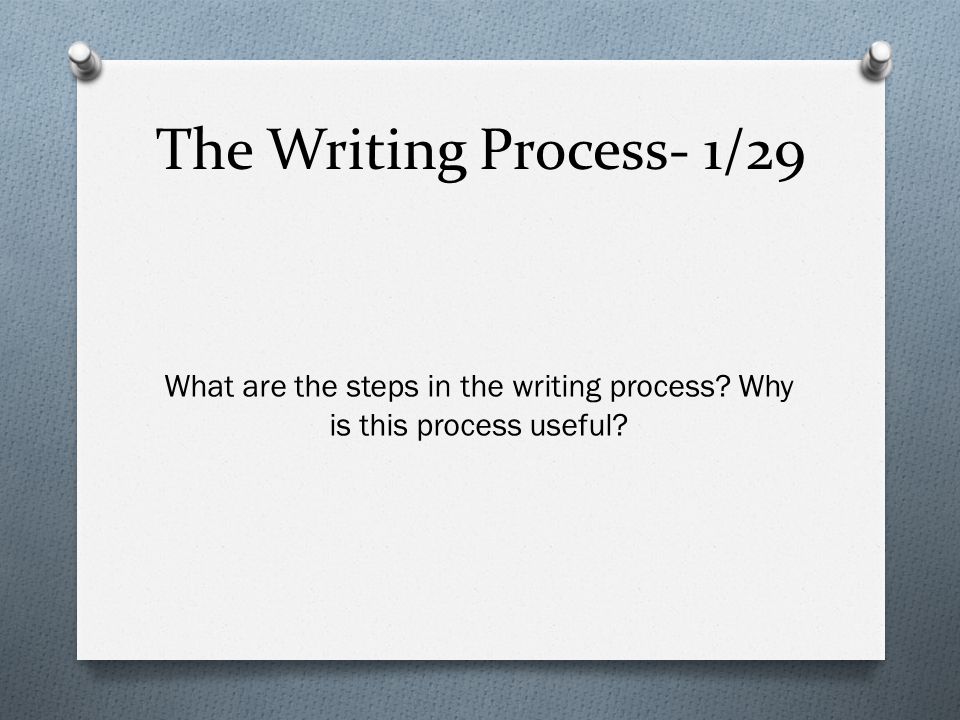 The Writing Process- 1/29

What are the steps in the writing process? Why is this process useful?